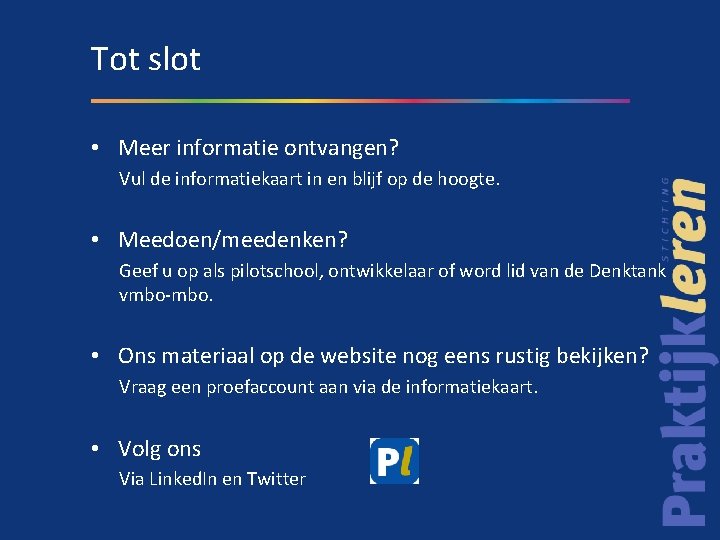 Tot slot

• Meer informatie ontvangen?
Vul de informatiekaart in en blijf op de hoogte.

• Meedoen/meedenken?
Geef u op als pilotschool, ontwikkelaar of word lid van de Denktank vmbo-mbo.

• Ons materiaal op de website nog eens rustig bekijken?
Vraag een proefaccount aan via de informatiekaart.

• Volg ons
Via LinkedIn en Twitter

Pl

STICHTING Praktijkleren